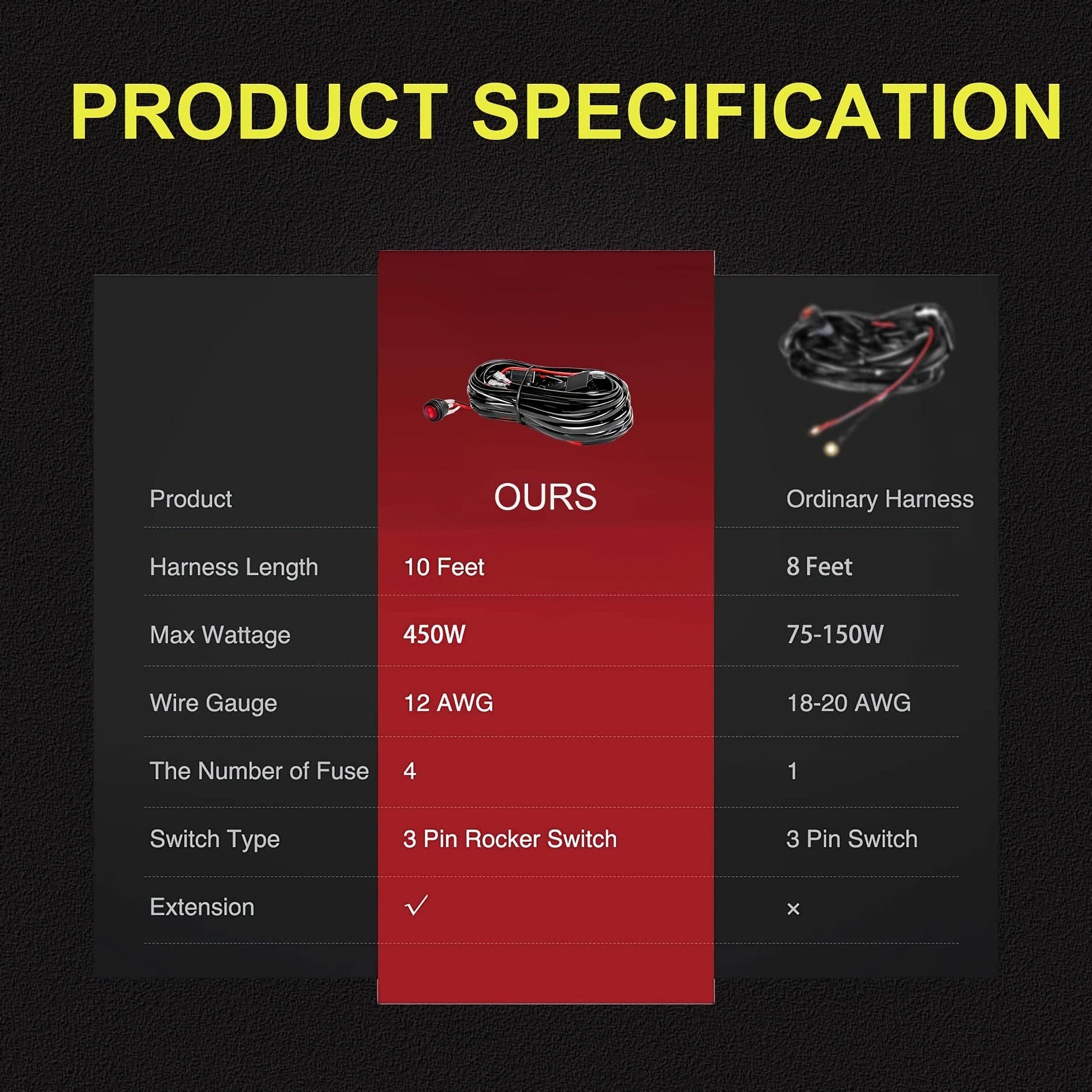 PRODUCT SPECIFICATION

| Product | OURS | Ordinary Harness |
|---|---|---|
| Harness Length | 10 Feet | 8 Feet |
| Max Wattage | 450W | 75-150W |
| Wire Gauge | 12 AWG | 18-20 AWG |
| The Number of Fuse | 4 | 1 |
| Switch Type | 3 Pin Rocker Switch | 3 Pin Switch |
| Extension | ✓ | × |